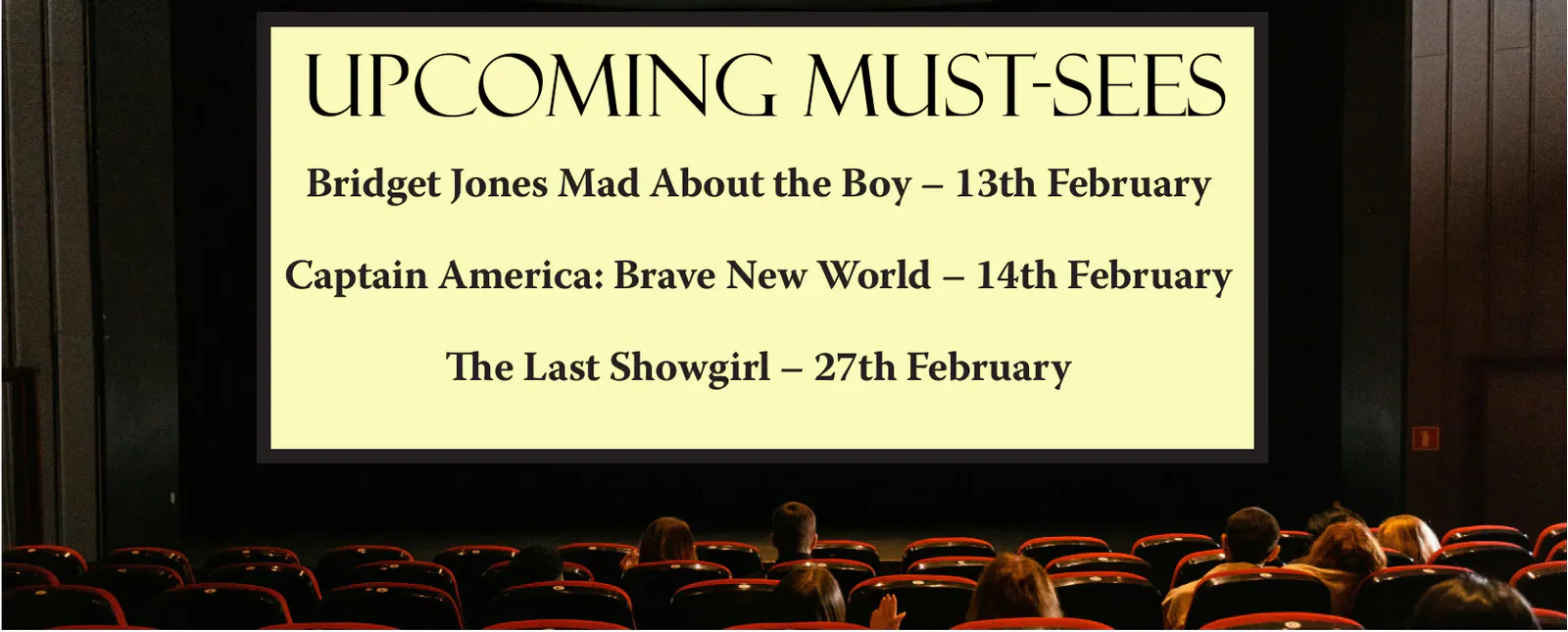 UPCOMING MUST-SEES

Bridget Jones Mad About the Boy – 13th February

Captain America: Brave New World – 14th February

The Last Showgirl – 27th February